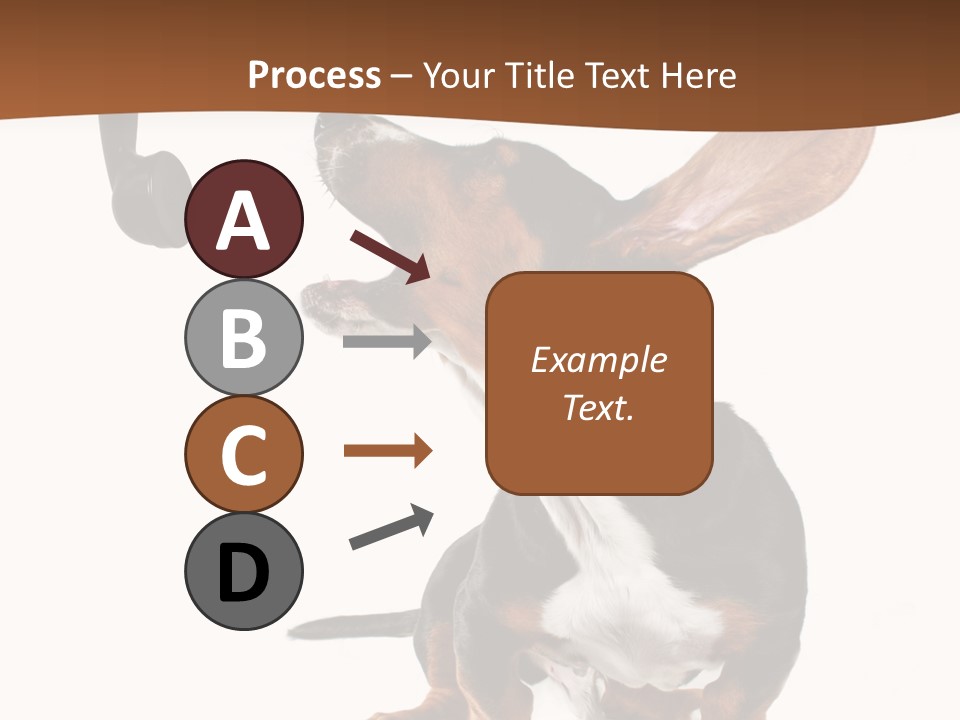 Process – Your Title Text Here

A

B

C

D

Example Text.